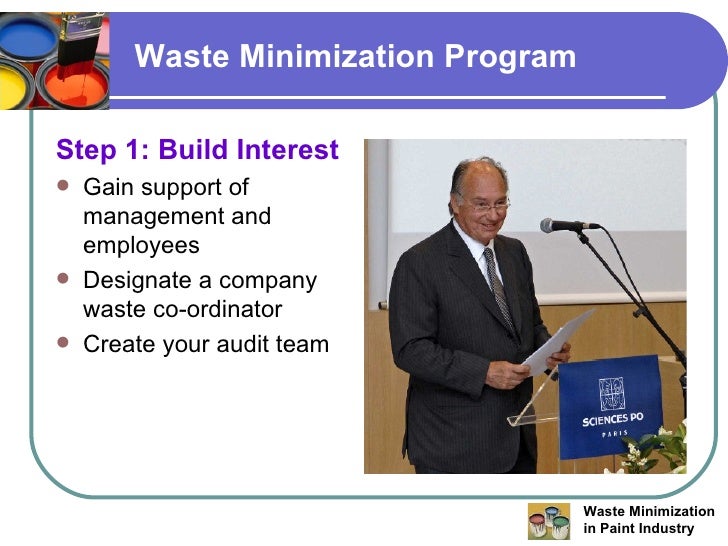 Waste Minimization Program

Step 1: Build Interest

- Gain support of management and employees
- Designate a company waste co-ordinator
- Create your audit team

SCIENCES PO
PARIS

Waste Minimization in Paint Industry